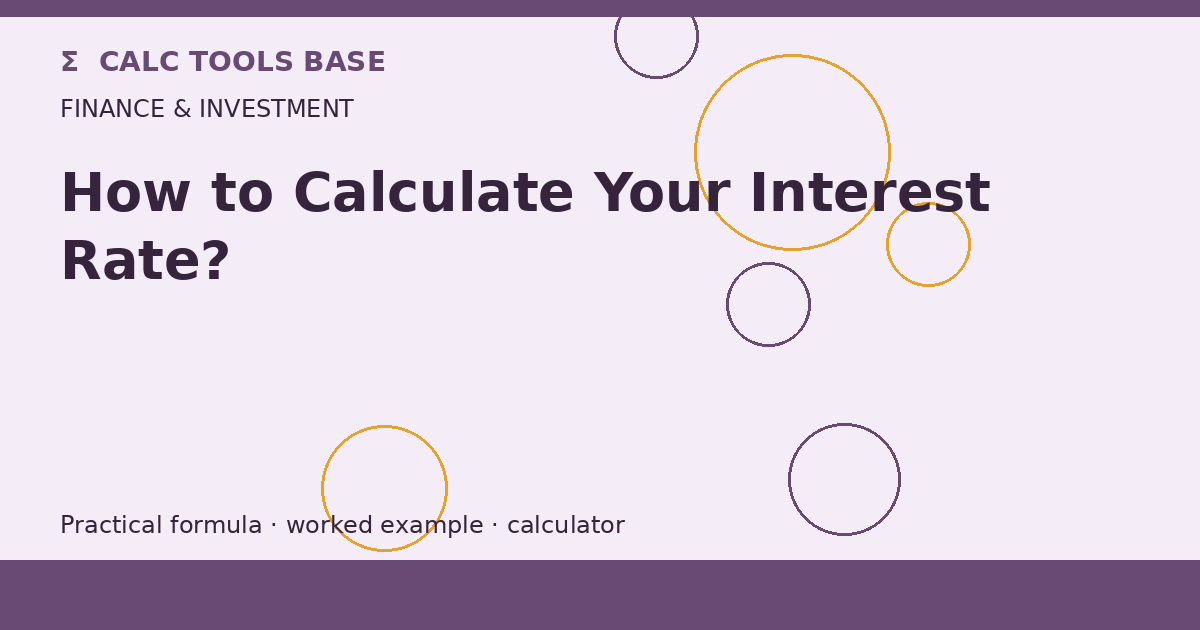 Σ CALC TOOLS BASE

FINANCE & INVESTMENT

How to Calculate Your Interest Rate?

Practical formula · worked example · calculator